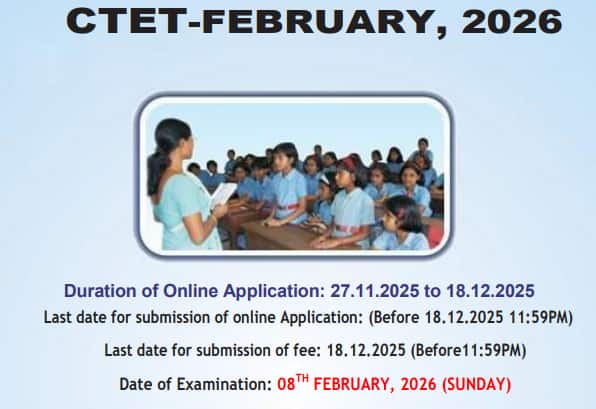 CTET-FEBRUARY, 2026

Duration of Online Application: 27.11.2025 to 18.12.2025

Last date for submission of online Application: (Before 18.12.2025 11:59PM)

Last date for submission of fee: 18.12.2025 (Before11:59PM)

Date of Examination: 08$^{TH}$ FEBRUARY, 2026 (SUNDAY)